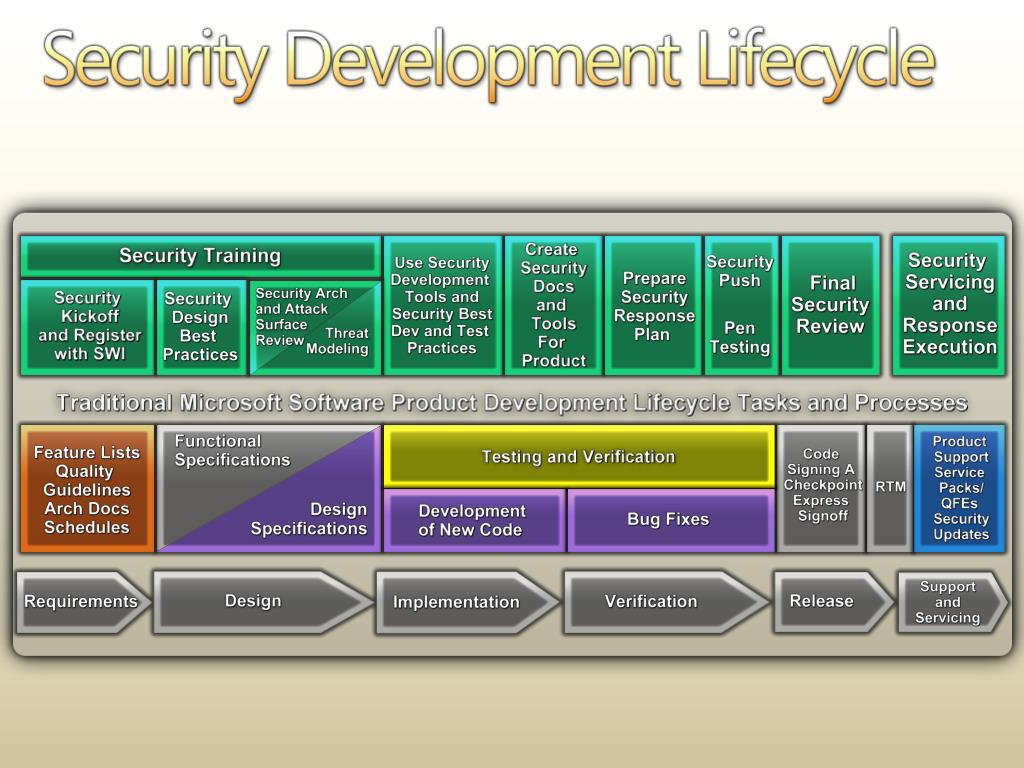 Security Development Lifecycle

Security Training

Security Kickoff and Register with SWI

Security Design Best Practices

Security Arch and Attack Surface Review

Threat Modeling

Use Security Development Tools and Security Best Dev and Test Practices

Create Security Docs and Tools For Product

Prepare Security Response Plan

Security Push

Pen Testing

Final Security Review

Security Servicing and Response Execution

Traditional Microsoft Software Product Development Lifecycle Tasks and Processes

Feature Lists Quality Guidelines Arch Docs Schedules

Functional Specifications

Design Specifications

Testing and Verification

Development of New Code

Bug Fixes

Code Signing A Checkpoint Express Signoff

RTM

Product Support Service Packs/ QFEs Security Updates

Requirements

Design

Implementation

Verification

Release

Support and Servicing